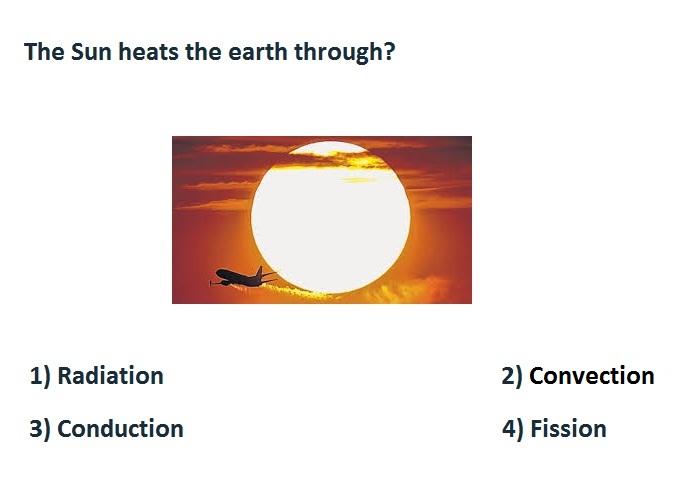 The Sun heats the earth through?

1) Radiation

2) Convection

3) Conduction

4) Fission